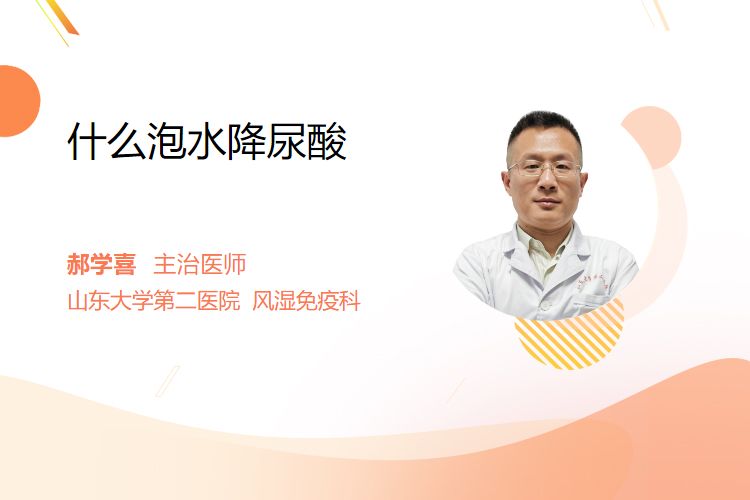 什么泡水降尿酸

郝学喜 主治医师
山东大学第二医院 风湿免疫科